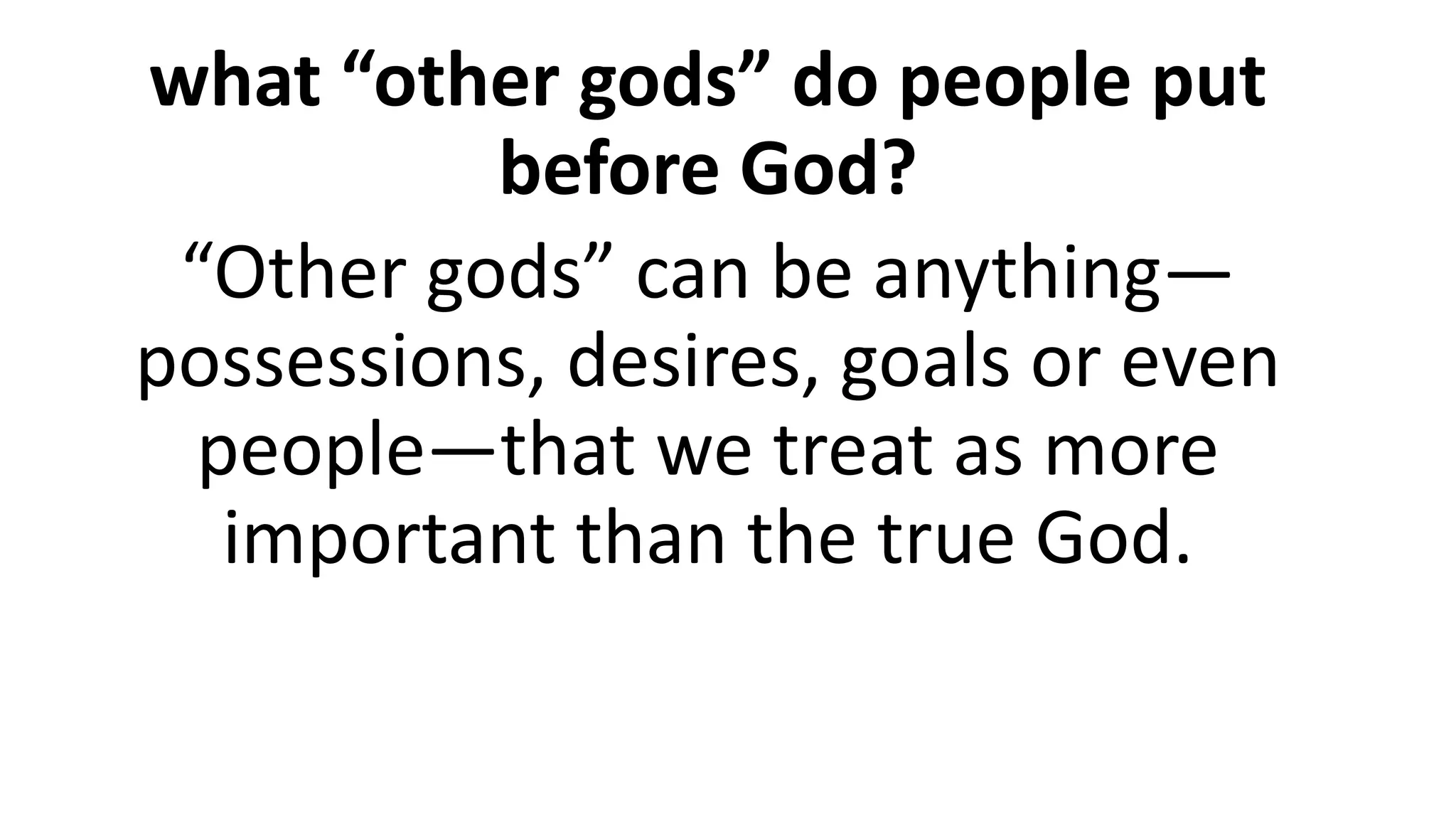 what “other gods” do people put before God?

“Other gods” can be anything—possessions, desires, goals or even people—that we treat as more important than the true God.